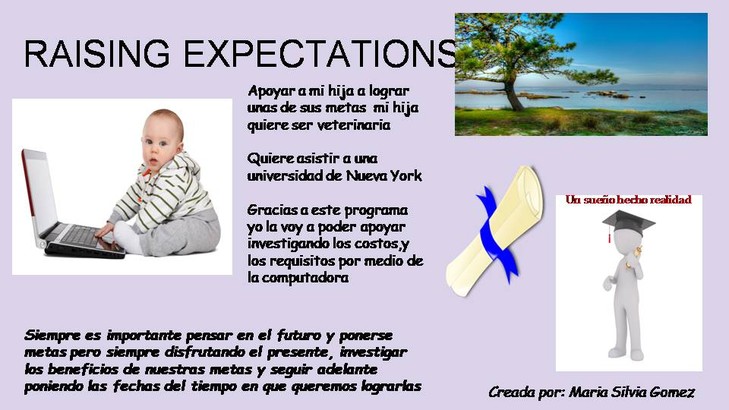 RAISING EXPECTATIONS

Apoyar a mi hija a lograr unas de sus metas mi hija quiere ser veterinaria

Quiere asistir a una universidad de Nueva York

Gracias a este programa yo la voy a poder apoyar investigando los costos,y los requisitos por medio de la computadora

Un sueño hecho realidad

Siempre es importante pensar en el futuro y ponerse metas pero siempre disfrutando el presente, investigar los beneficios de nuestras metas y seguir adelante poniendo las fechas del tiempo en que queremos lograrlas

Creada por: Maria Silvia Gomez